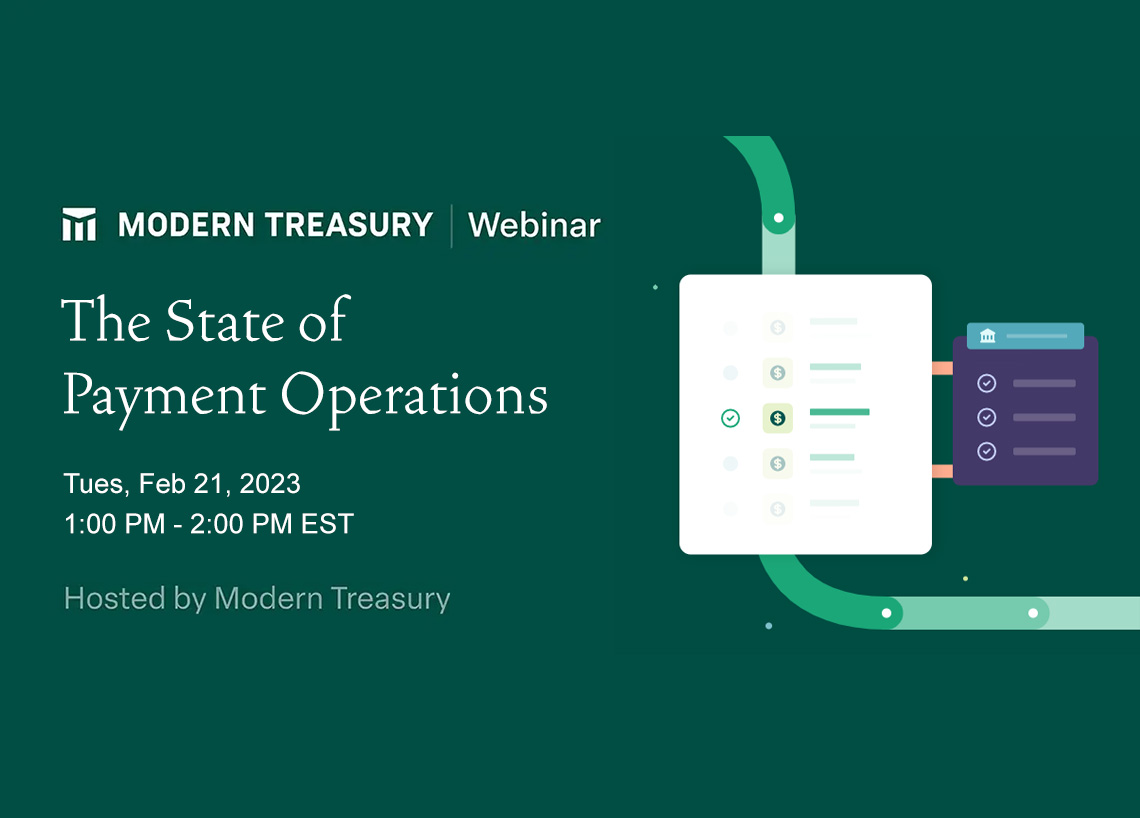 MODERN TREASURY | Webinar

The State of Payment Operations

Tues, Feb 21, 2023
1:00 PM - 2:00 PM EST

Hosted by Modern Treasury